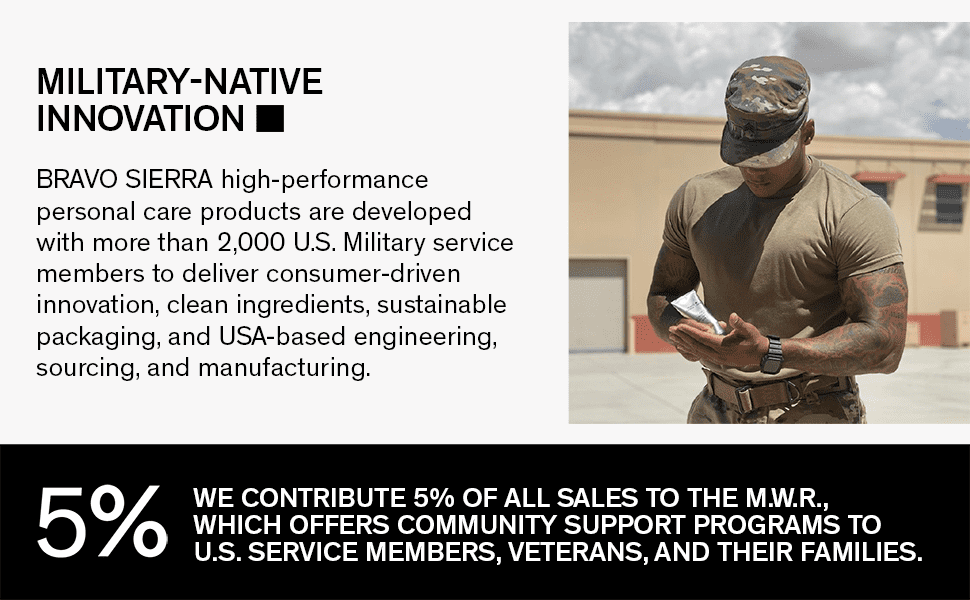 MILITARY-NATIVE INNOVATION ■

BRAVO SIERRA high-performance personal care products are developed with more than 2,000 U.S. Military service members to deliver consumer-driven innovation, clean ingredients, sustainable packaging, and USA-based engineering, sourcing, and manufacturing.

5% WE CONTRIBUTE 5% OF ALL SALES TO THE M.W.R., WHICH OFFERS COMMUNITY SUPPORT PROGRAMS TO U.S. SERVICE MEMBERS, VETERANS, AND THEIR FAMILIES.